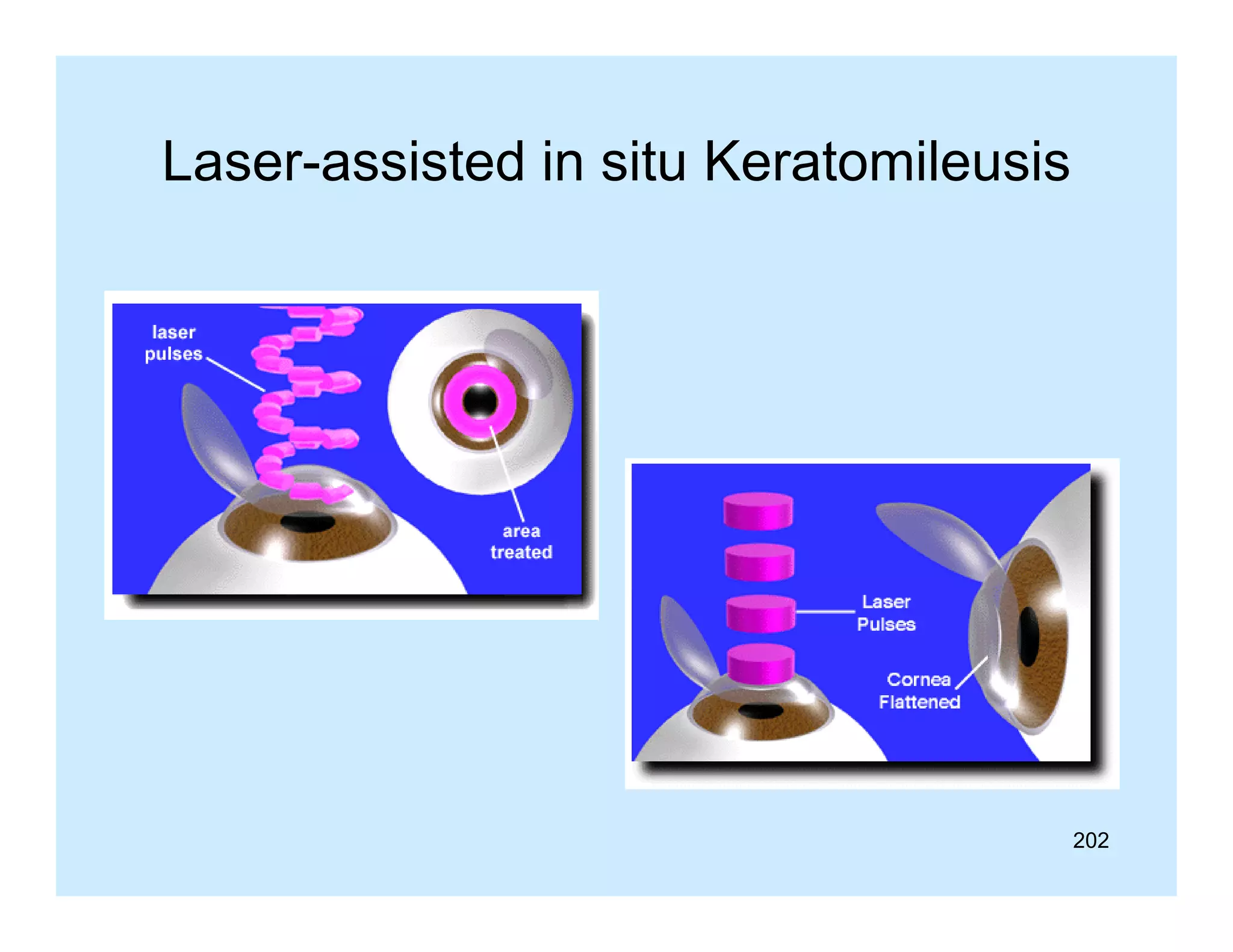 Laser-assisted in situ Keratomileusis

laser pulses

area treated

Laser Pulses

Cornea Flattened

202